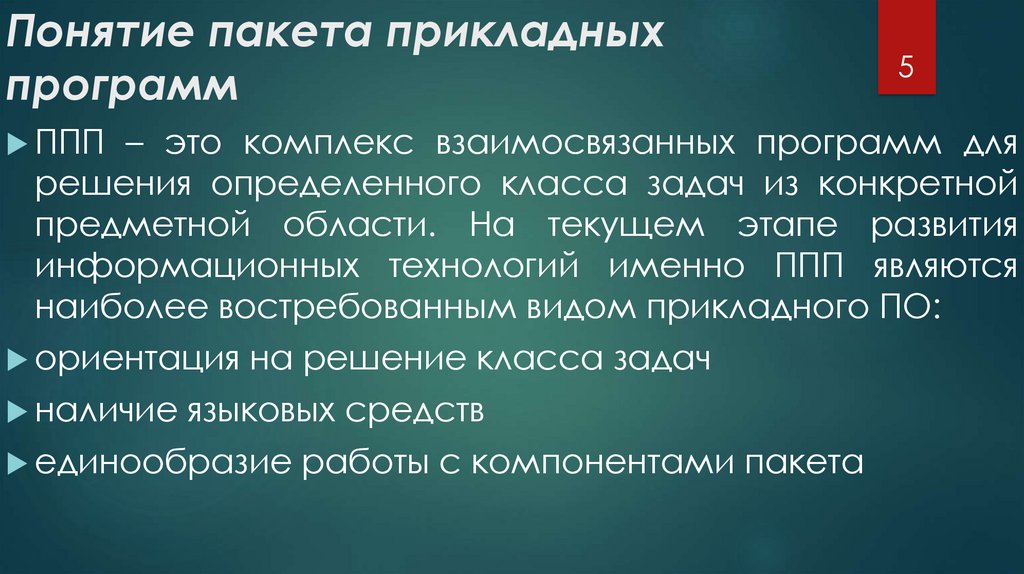 Понятие пакета прикладных программ

5

ППП – это комплекс взаимосвязанных программ для решения определенного класса задач из конкретной предметной области. На текущем этапе развития информационных технологий именно ППП являются наиболее востребованным видом прикладного ПО:

ориентация на решение класса задач

наличие языковых средств

единообразие работы с компонентами пакета